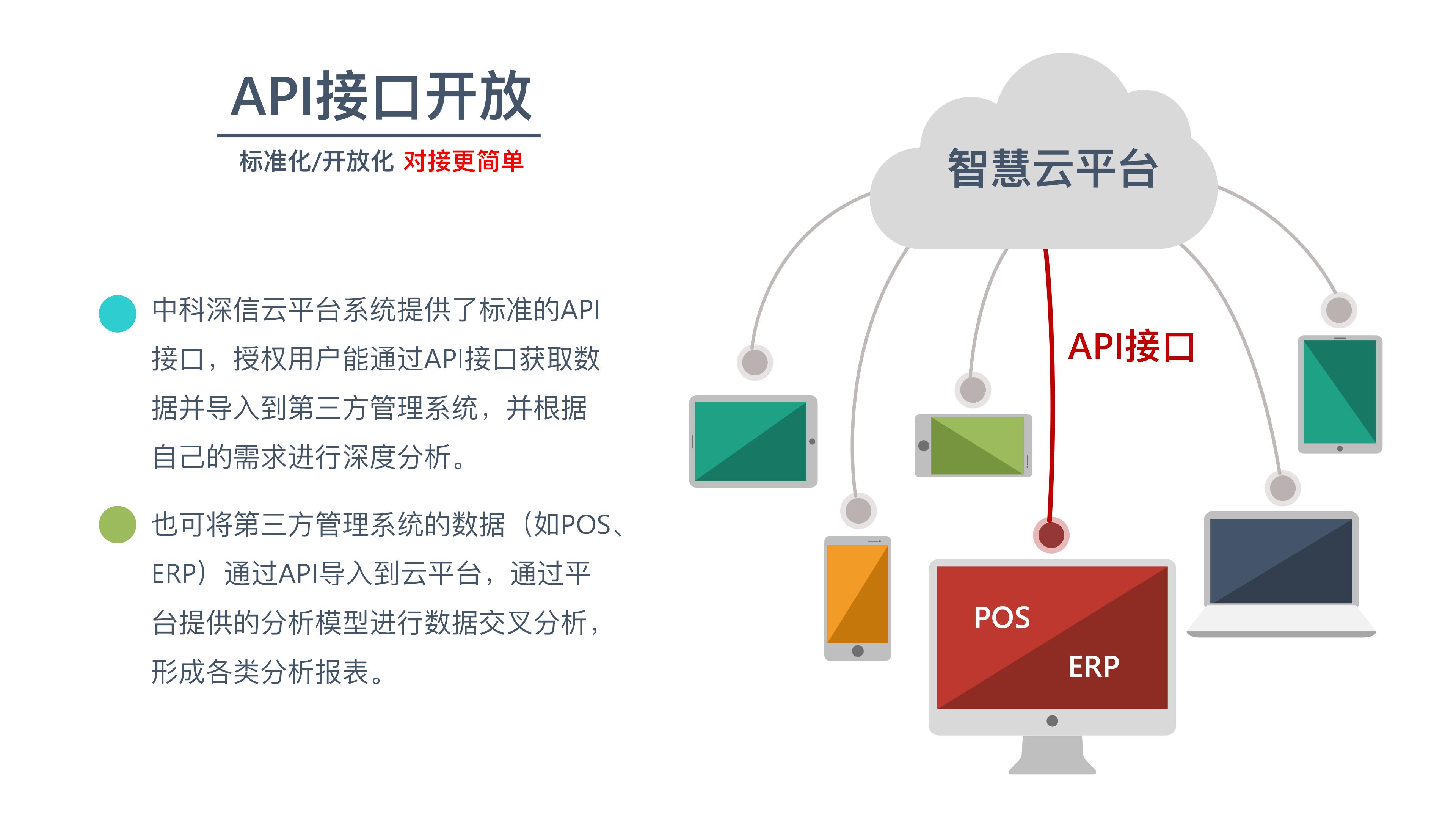 API接口开放

标准化/开放化 对接更简单

中科深信云平台系统提供了标准的API接口，授权用户能通过API接口获取数据并导入到第三方管理系统，并根据自己的需求进行深度分析。

也可将第三方管理系统的数据（如POS、ERP）通过API导入到云平台，通过平台提供的分析模型进行数据交叉分析，形成各类分析报表。

智慧云平台

API接口

POS

ERP